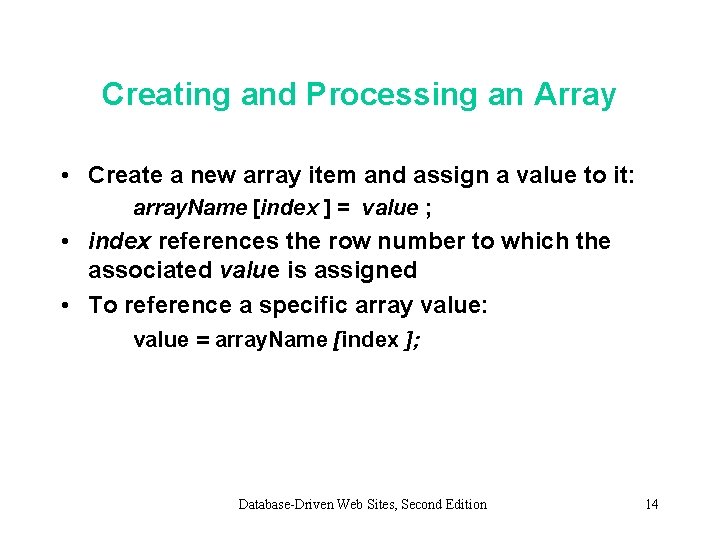 Creating and Processing an Array

• Create a new array item and assign a value to it:

arrayName [index ] = value ;

• index references the row number to which the associated value is assigned

• To reference a specific array value:

value = arrayName [index ];

Database-Driven Web Sites, Second Edition

14